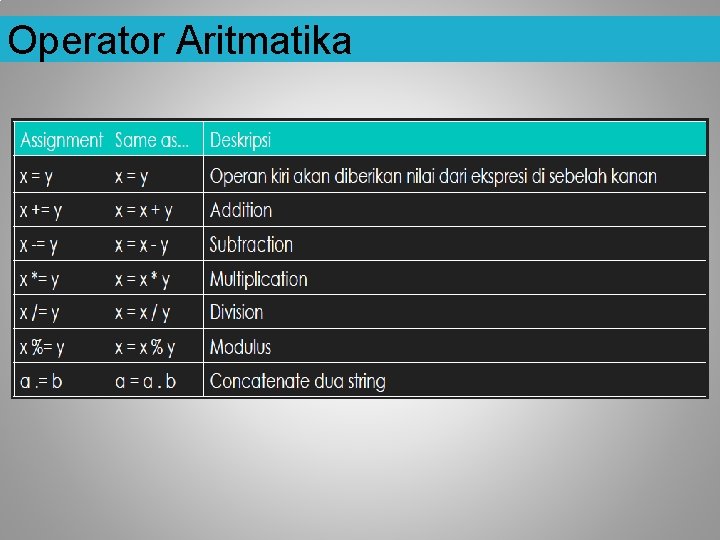 Operator Aritmatika

| Assignment | Same as... | Deskripsi |
|---|---|---|
| x = y | x = y | Operan kiri akan diberikan nilai dari ekspresi di sebelah kanan |
| x += y | x = x + y | Addition |
| x -= y | x = x - y | Subtraction |
| x *= y | x = x * y | Multiplication |
| x /= y | x = x / y | Division |
| x %= y | x = x % y | Modulus |
| a .= b | a = a . b | Concatenate dua string |